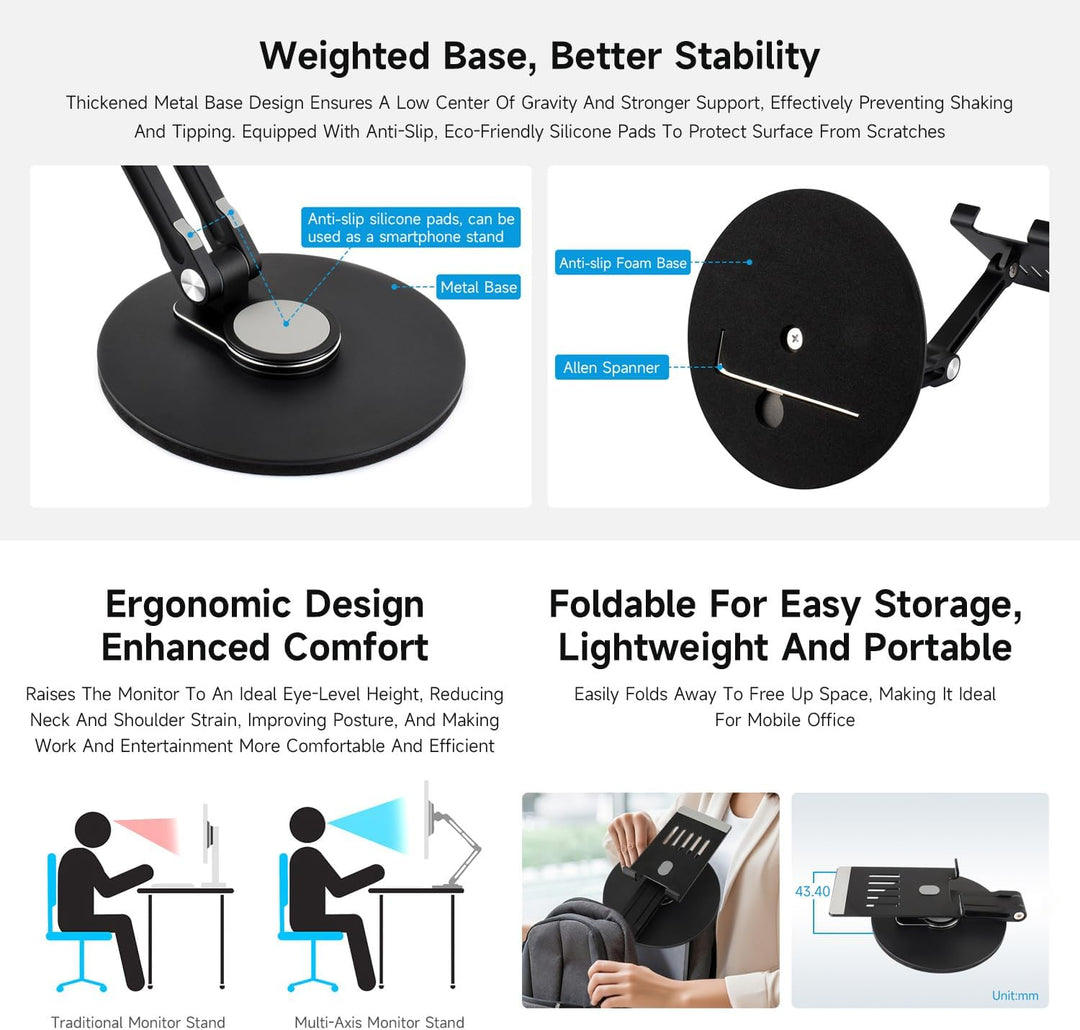 Weighted Base, Better Stability

Thickened Metal Base Design Ensures A Low Center Of Gravity And Stronger Support, Effectively Preventing Shaking And Tipping. Equipped With Anti-Slip, Eco-Friendly Silicone Pads To Protect Surface From Scratches

Anti-slip silicone pads, can be used as a smartphone stand

Metal Base

Anti-slip Foam Base

Allen Spanner

Ergonomic Design Enhanced Comfort

Raises The Monitor To An Ideal Eye-Level Height, Reducing Neck And Shoulder Strain, Improving Posture, And Making Work And Entertainment More Comfortable And Efficient

Traditional Monitor Stand

Multi-Axis Monitor Stand

Foldable For Easy Storage, Lightweight And Portable

Easily Folds Away To Free Up Space, Making It Ideal For Mobile Office

43.40

Unit:mm